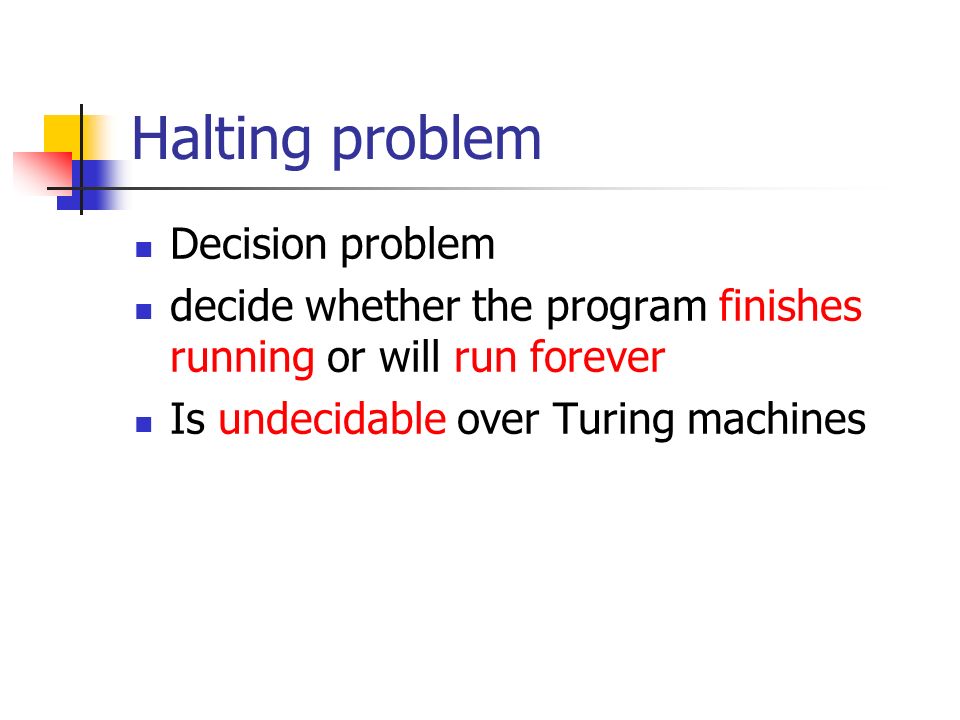 Halting problem

- Decision problem
- decide whether the program finishes running or will run forever
- Is undecidable over Turing machines